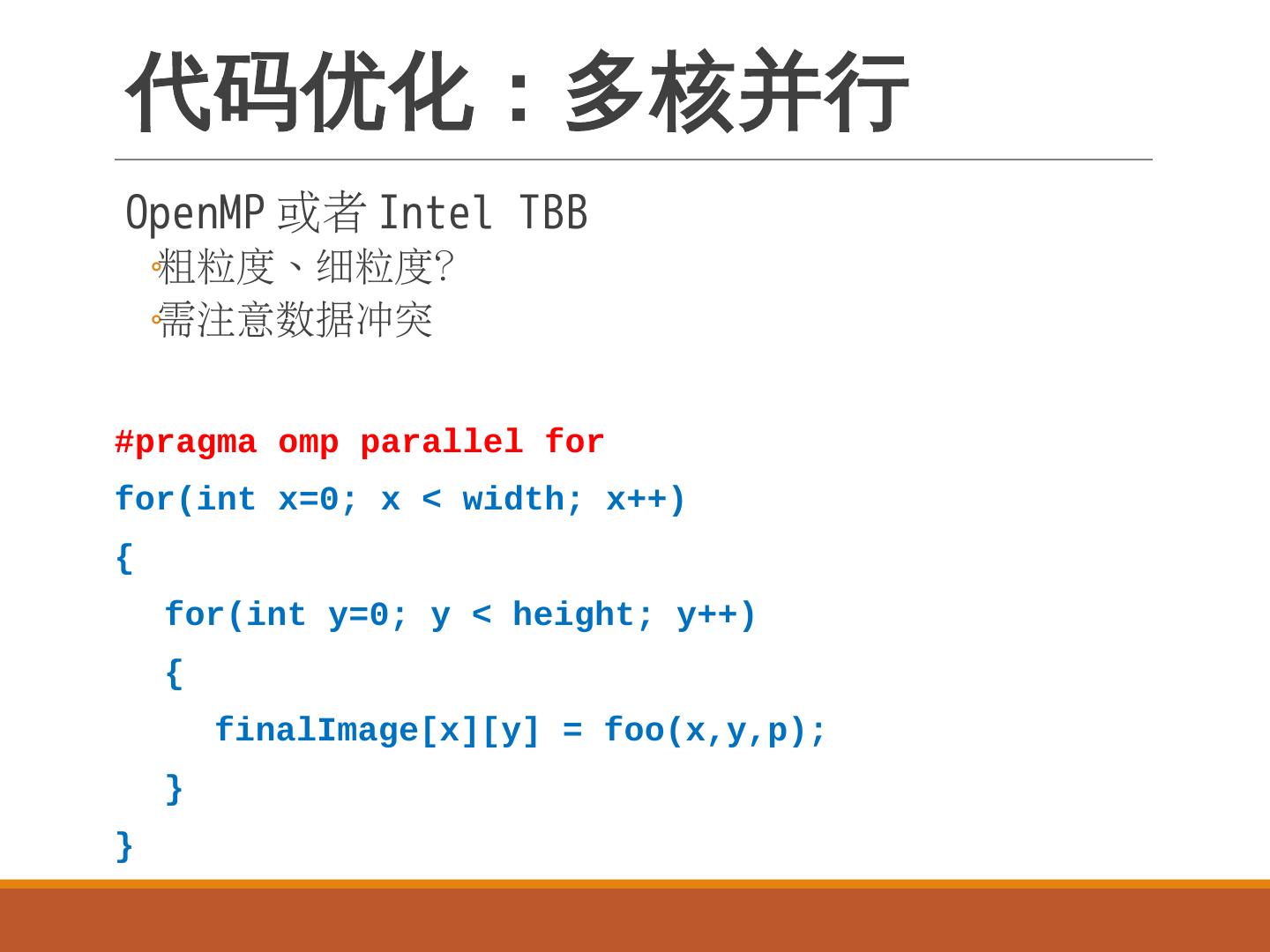 代码优化：多核并行

OpenMP 或者 Intel TBB
◦粗粒度、细粒度?
◦需注意数据冲突

#pragma omp parallel for
for(int x=0; x < width; x++)
{
for(int y=0; y < height; y++)
{
finalImage[x][y] = foo(x,y,p);
}
}